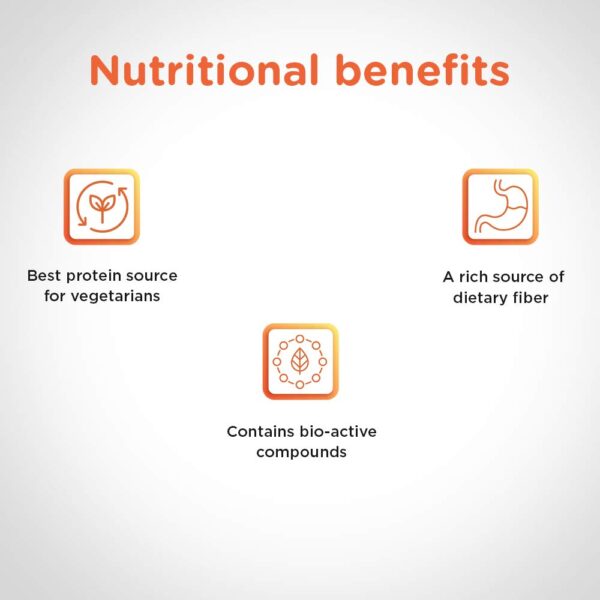 Nutritional benefits

Best protein source for vegetarians

A rich source of dietary fiber

Contains bio-active compounds